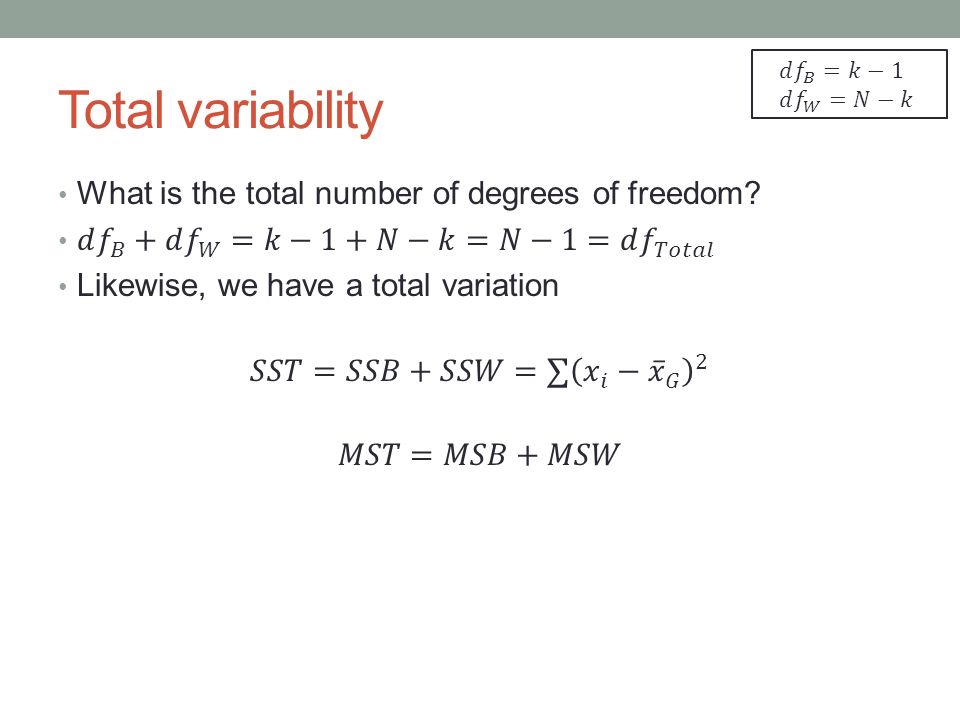 $df_B = k - 1$
$df_W = N - k$

Total variability

• What is the total number of degrees of freedom?
• $df_B + df_W = k - 1 + N - k = N - 1 = df_{Total}$
• Likewise, we have a total variation

$SST = SSB + SSW = \sum(x_i - \bar{x}_G)^2$

$MST = MSB + MSW$